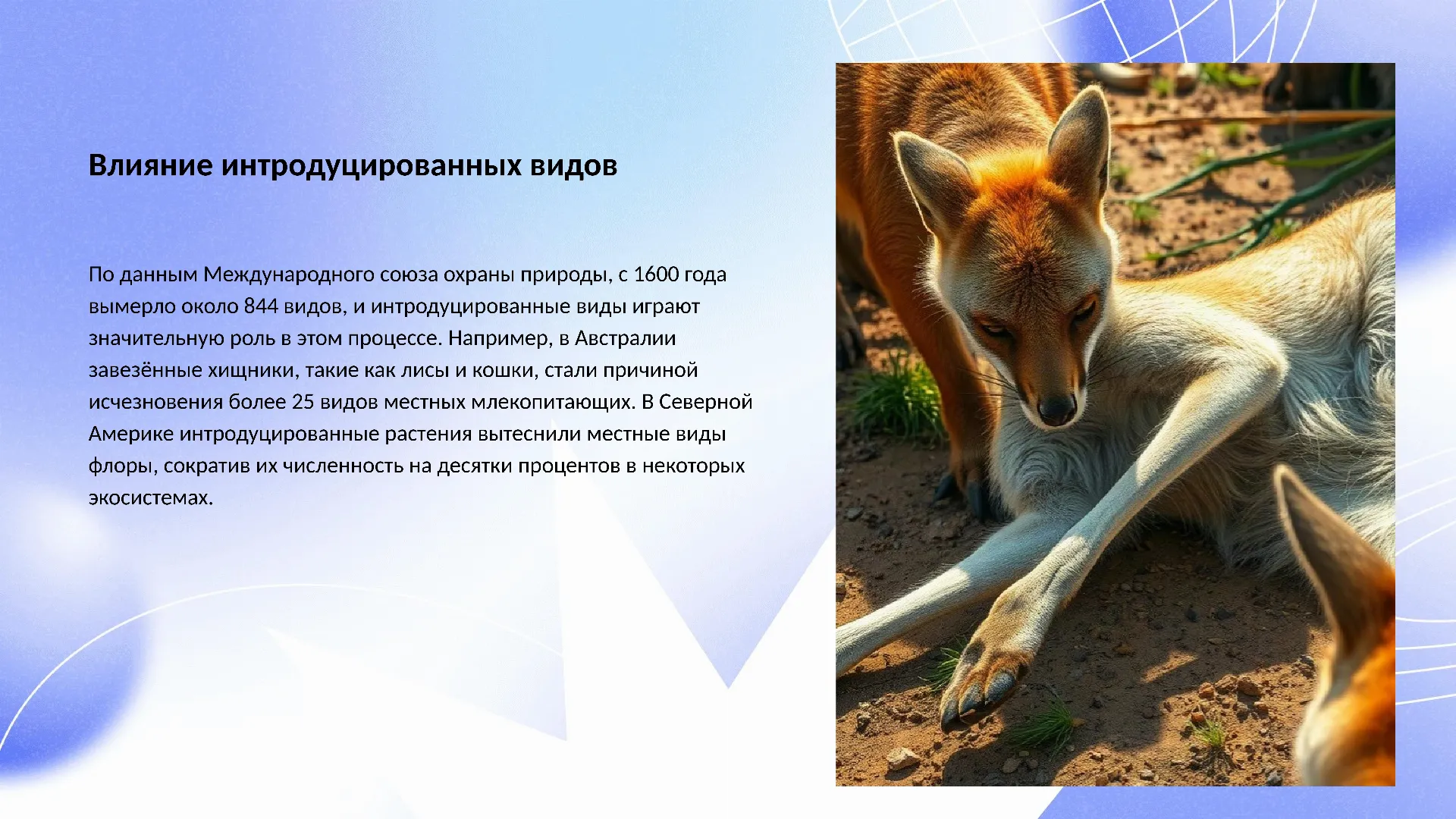 Влияние интродуцированных видов

По данным Международного союза охраны природы, с 1600 года вымерло около 844 видов, и интродуцированные виды играют значительную роль в этом процессе. Например, в Австралии завезённые хищники, такие как лисы и кошки, стали причиной исчезновения более 25 видов местных млекопитающих. В Северной Америке интродуцированные растения вытеснили местные виды флоры, сократив их численность на десятки процентов в некоторых экосистемах.